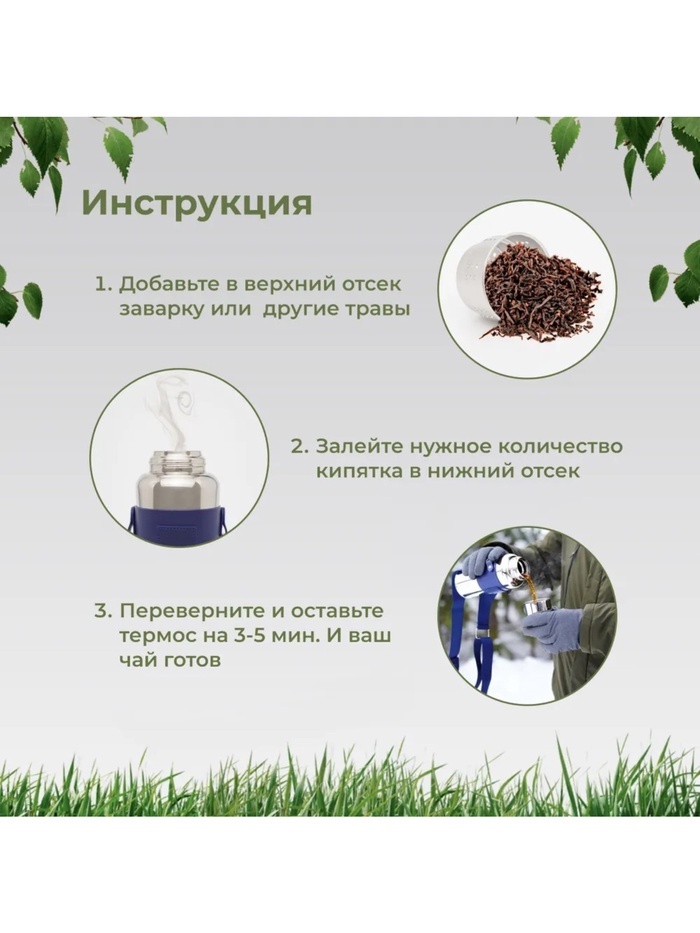 Инструкция

1. Добавьте в верхний отсек заварку или  другие травы

2. Залейте нужное количество кипятка в нижний отсек

3. Переверните и оставьте термос на 3-5 мин. И ваш чай готов